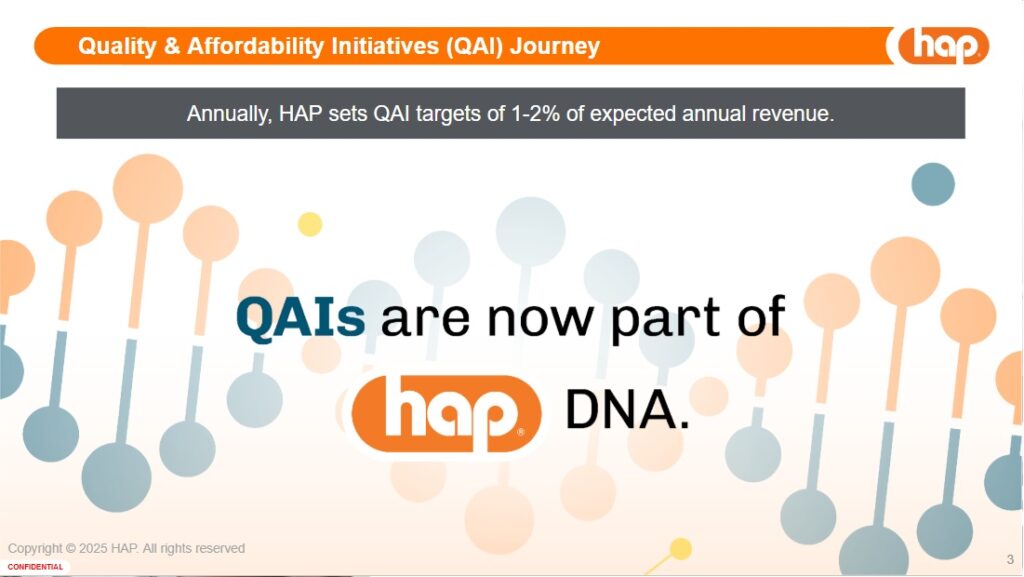 Quality & Affordability Initiatives (QAI) Journey

hap

Annually, HAP sets QAI targets of 1-2% of expected annual revenue.

QAIs are now part of hap DNA.

Copyright © 2025 HAP. All rights reserved

CONFIDENTIAL

3